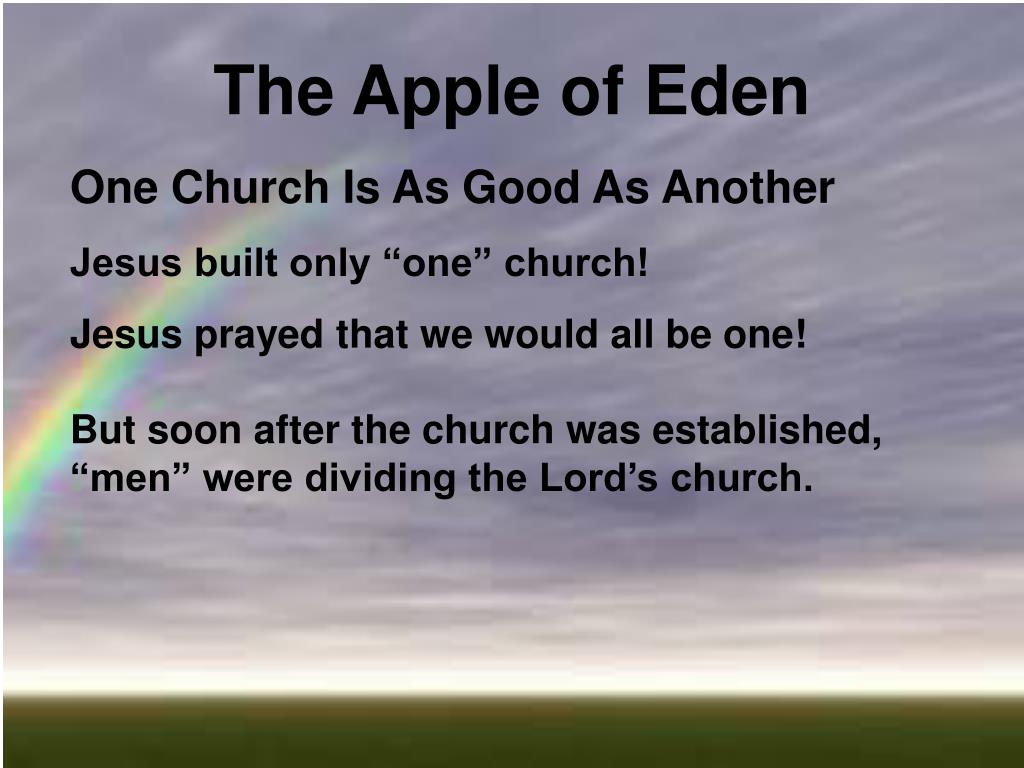 The Apple of Eden

One Church Is As Good As Another

Jesus built only “one” church!

Jesus prayed that we would all be one!

But soon after the church was established, “men” were dividing the Lord’s church.